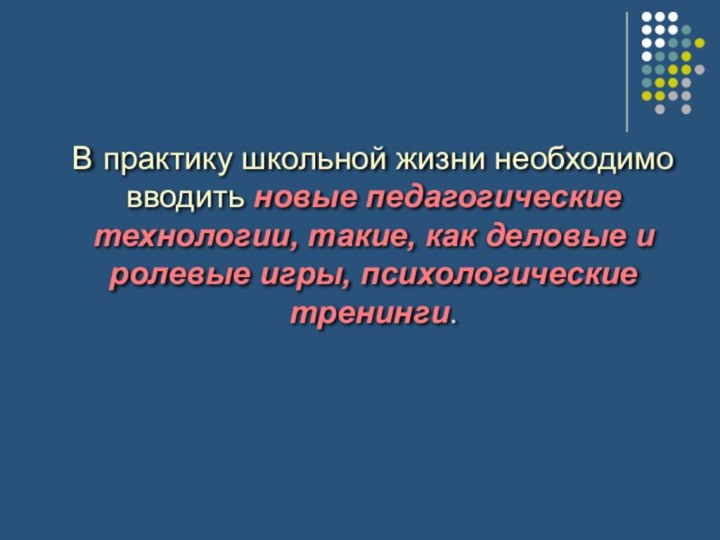 В практику школьной жизни необходимо вводить новые педагогические технологии, такие, как деловые и ролевые игры, психологические тренинги.